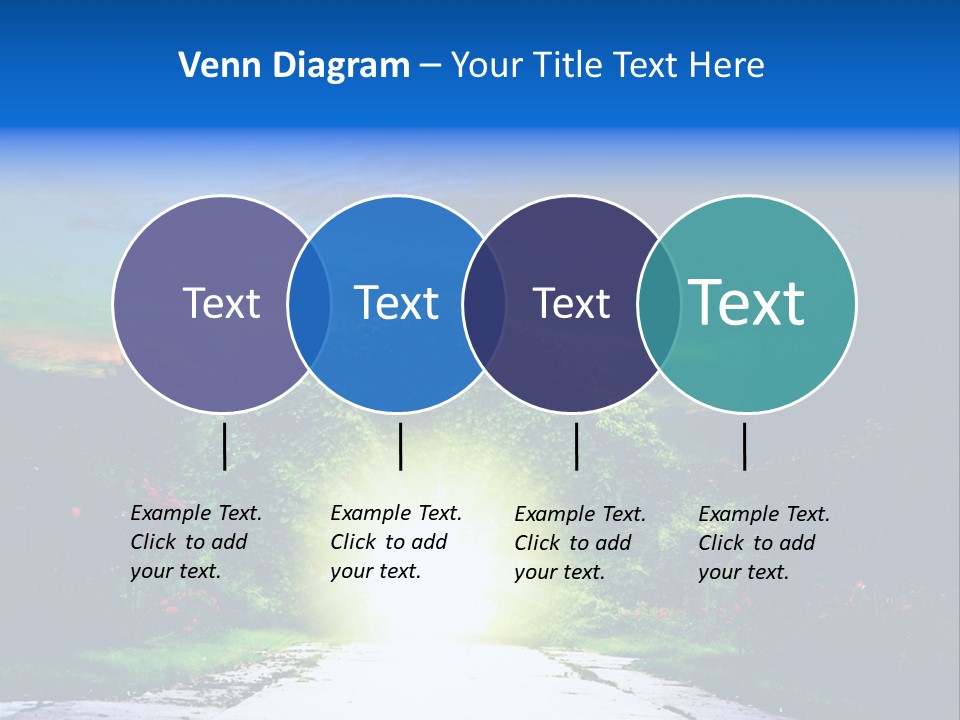 Venn Diagram – Your Title Text Here

Text

Text

Text

Text

Example Text. Click to add your text.

Example Text. Click to add your text.

Example Text. Click to add your text.

Example Text. Click to add your text.